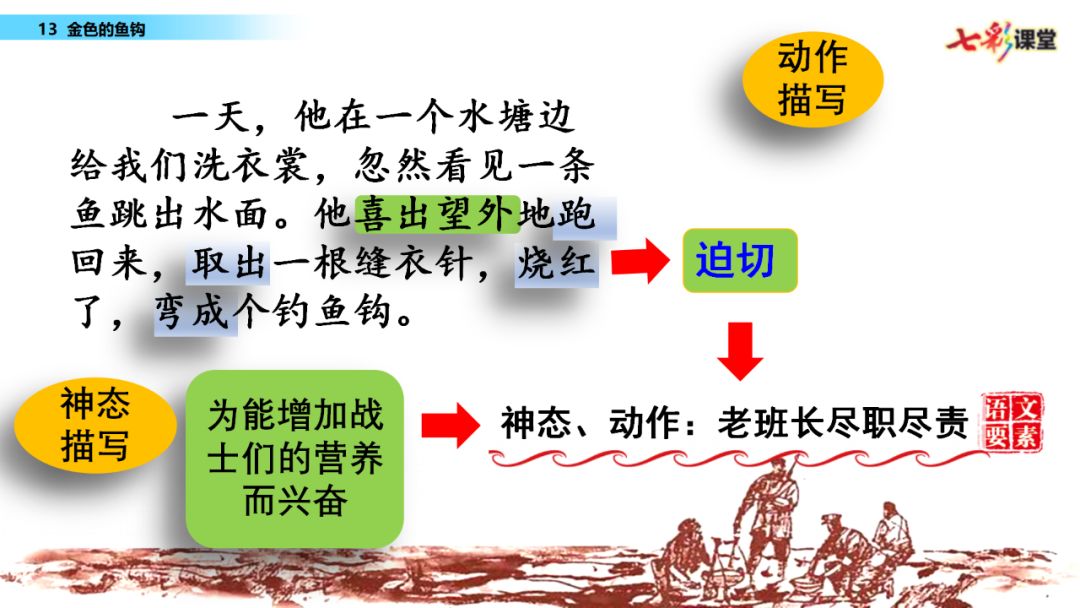 13 金色的鱼钩

七彩课堂

动作描写

一天，他在一个水塘边给我们洗衣裳，忽然看见一条鱼跳出水面。他喜出望外地跑回来，取出一根缝衣针，烧红了，弯成个钓鱼钩。

迫切

神态描写

为能增加战士们的营养而兴奋

神态、动作：老班长尽职尽责

语文要素